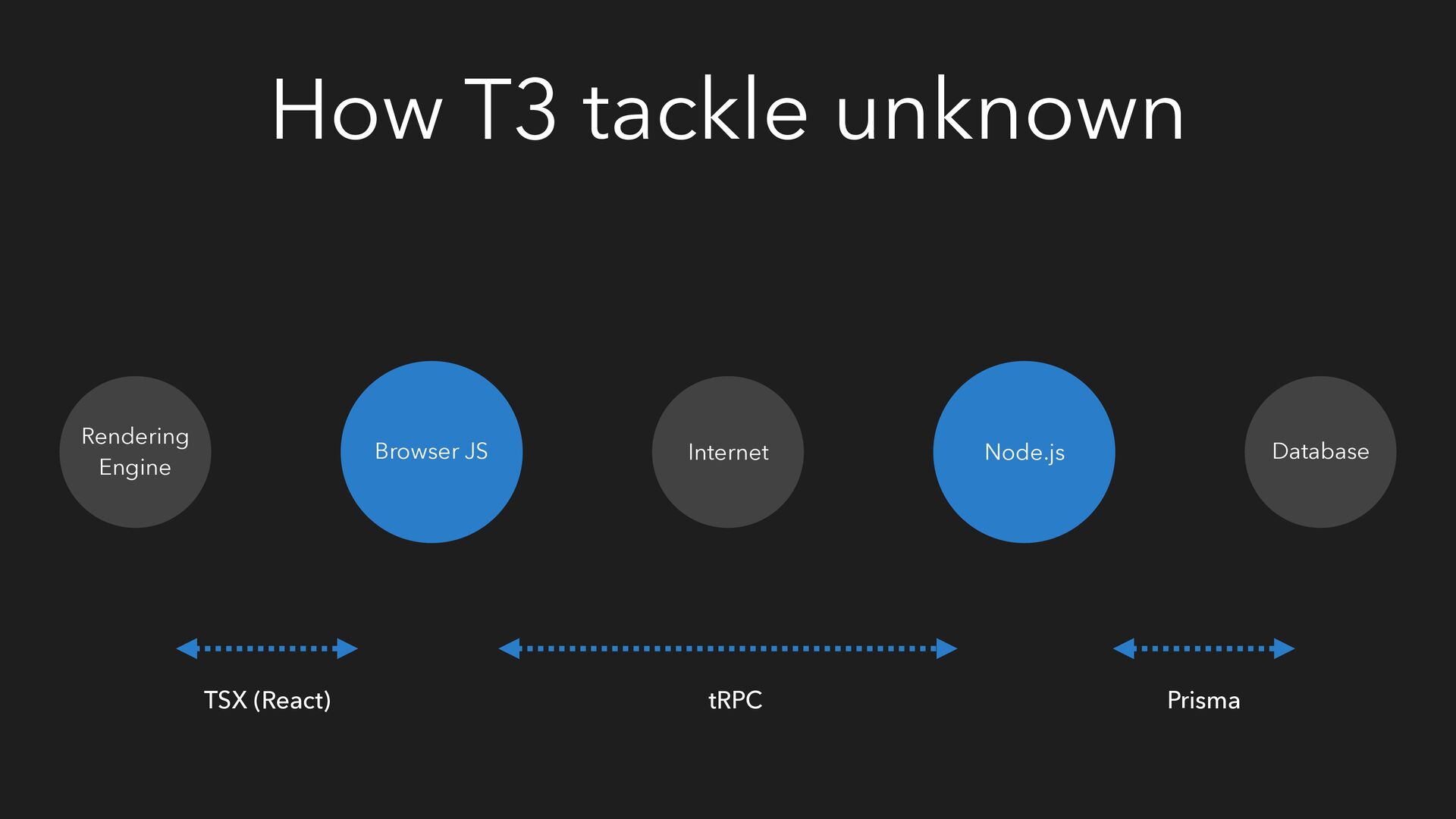 How T3 tackle unknown

Rendering Engine

Browser JS

Internet

Node.js

Database

TSX (React)

tRPC

Prisma